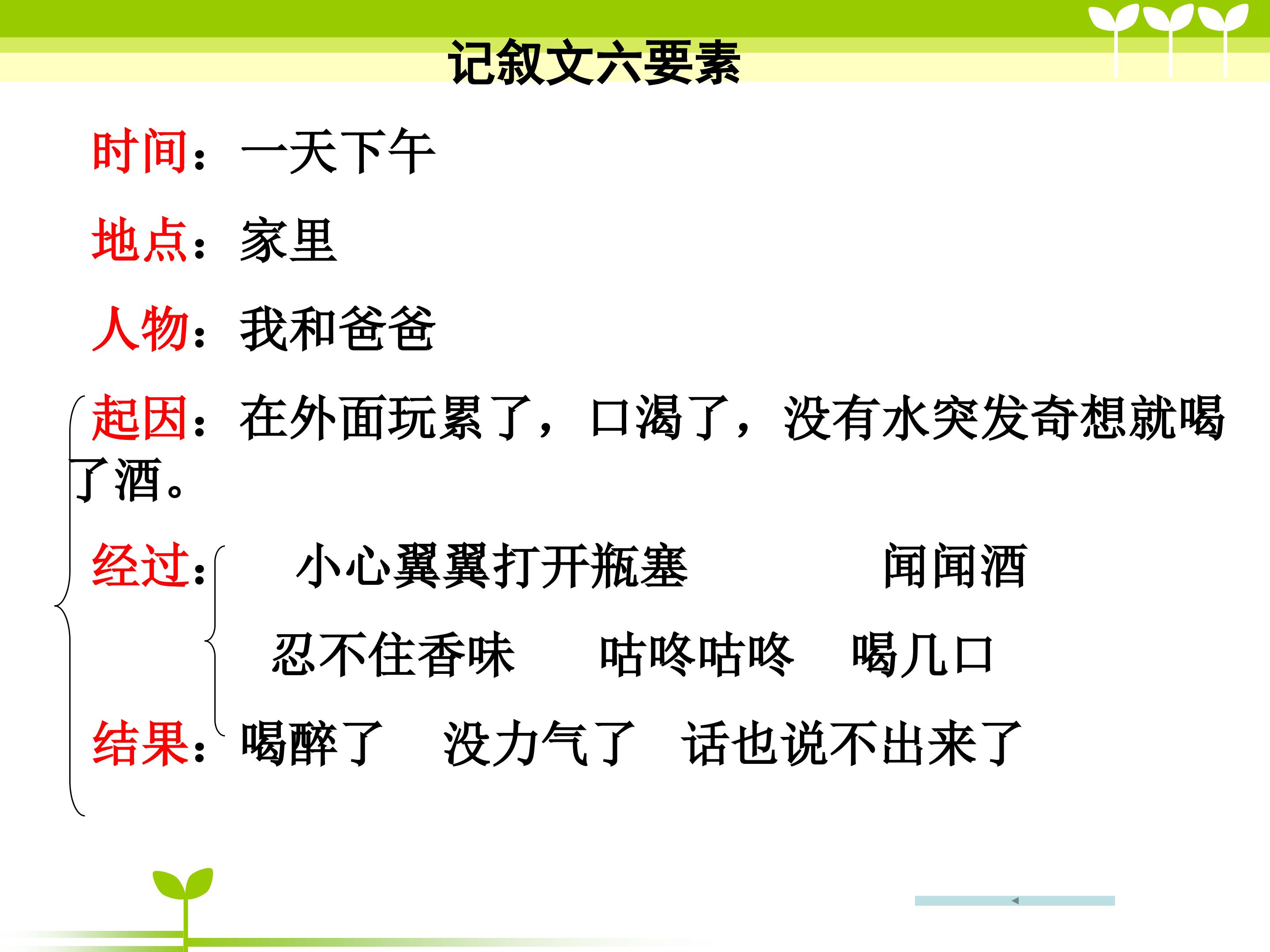 记叙文六要素

时间：一天下午

地点：家里

人物：我和爸爸

起因：在外面玩累了，口渴了，没有水突发奇想就喝了酒。

经过：小心翼翼打开瓶塞　闻闻酒

忍不住香味　咕咚咕咚　喝几口

结果：喝醉了　没力气了　话也说不出来了